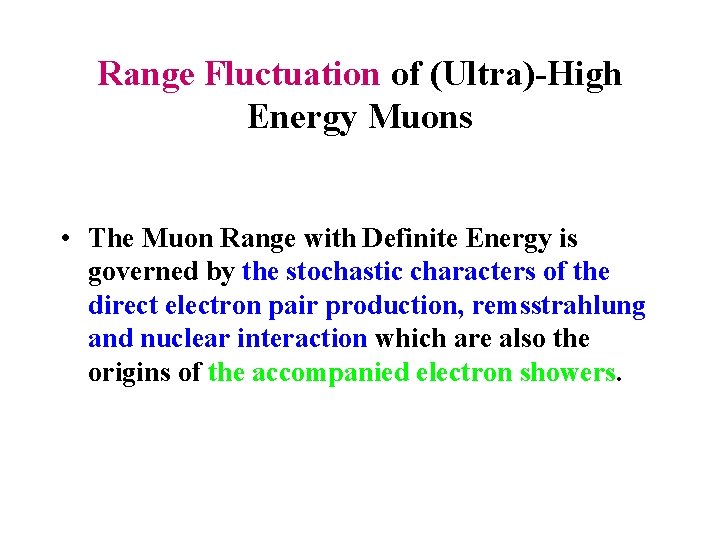 Range Fluctuation of (Ultra)-High Energy Muons

• The Muon Range with Definite Energy is governed by the stochastic characters of the direct electron pair production, remsstrahlung and nuclear interaction which are also the origins of the accompanied electron showers.